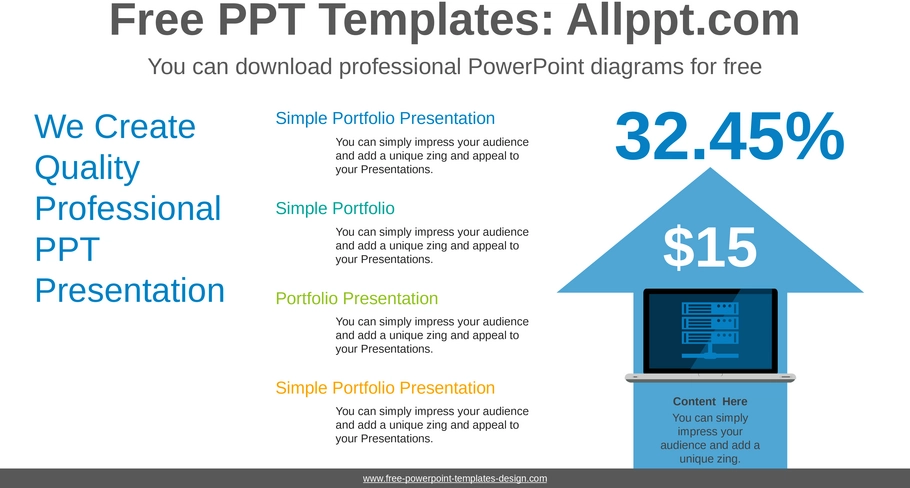 Free PPT Templates: Allppt.com

You can download professional PowerPoint diagrams for free

We Create Quality Professional PPT Presentation

Simple Portfolio Presentation

You can simply impress your audience and add a unique zing and appeal to your Presentations.

Simple Portfolio

You can simply impress your audience and add a unique zing and appeal to your Presentations.

Portfolio Presentation

You can simply impress your audience and add a unique zing and appeal to your Presentations.

Simple Portfolio Presentation

You can simply impress your audience and add a unique zing and appeal to your Presentations.

32.45%

$15

Content Here

You can simply impress your audience and add a unique zing.

www.free-powerpoint-templates-design.com